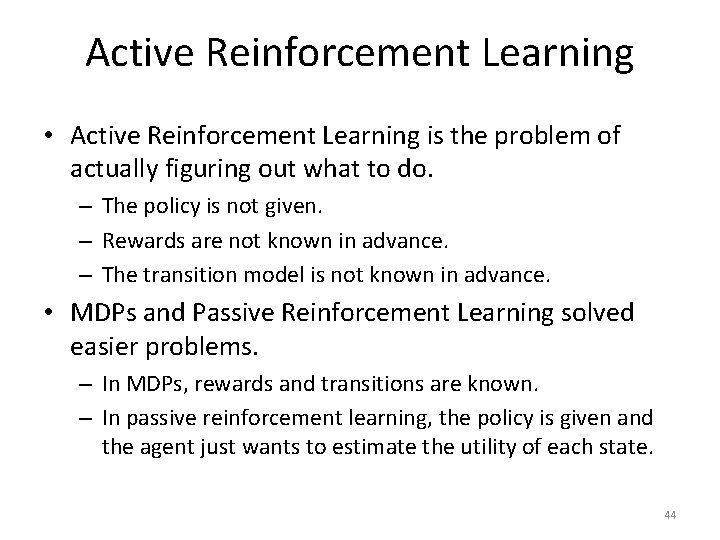 Active Reinforcement Learning

• Active Reinforcement Learning is the problem of actually figuring out what to do.
– The policy is not given.
– Rewards are not known in advance.
– The transition model is not known in advance.

• MDPs and Passive Reinforcement Learning solved easier problems.
– In MDPs, rewards and transitions are known.
– In passive reinforcement learning, the policy is given and the agent just wants to estimate the utility of each state.

44